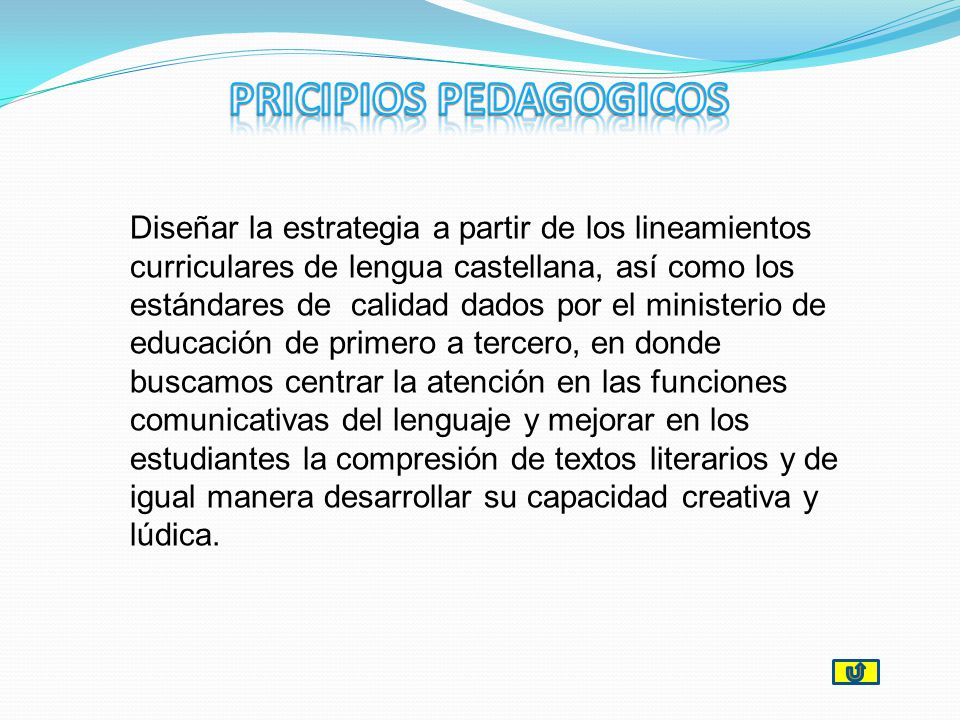 PRICIPIOS PEDAGOGICOS

Diseñar la estrategia a partir de los lineamientos curriculares de lengua castellana, así como los estándares de calidad dados por el ministerio de educación de primero a tercero, en donde buscamos centrar la atención en las funciones comunicativas del lenguaje y mejorar en los estudiantes la compresión de textos literarios y de igual manera desarrollar su capacidad creativa y lúdica.